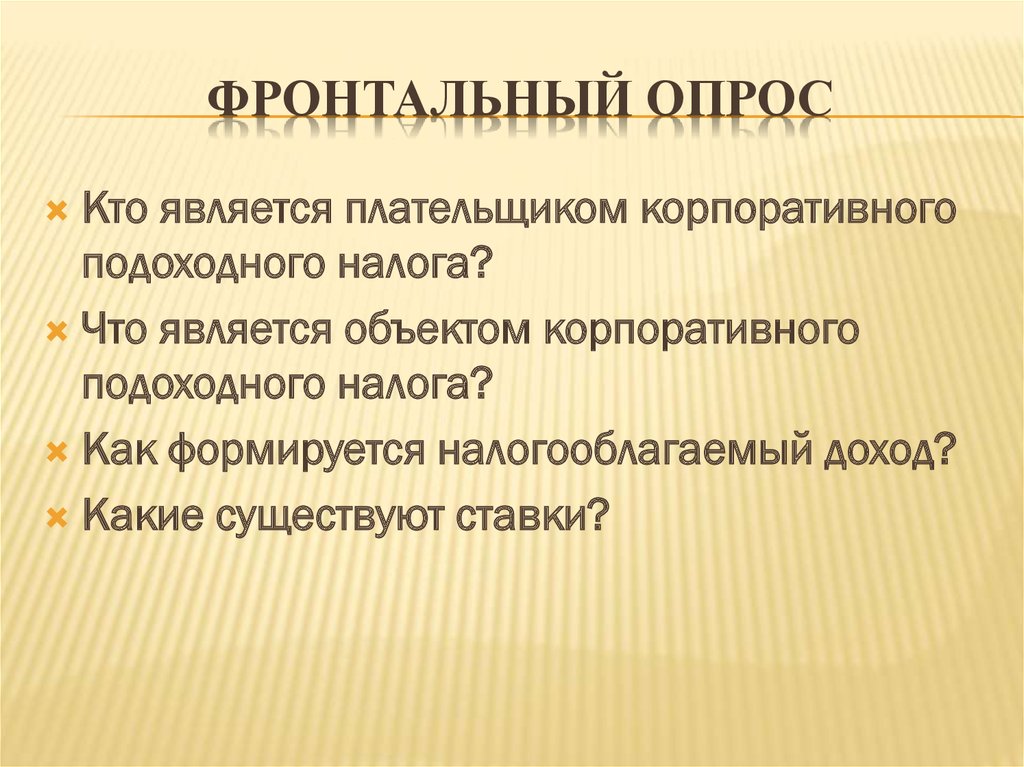 ФРОНТАЛЬНЫЙ ОПРОС

Кто является плательщиком корпоративного подоходного налога?

Что является объектом корпоративного подоходного налога?

Как формируется налогооблагаемый доход?

Какие существуют ставки?